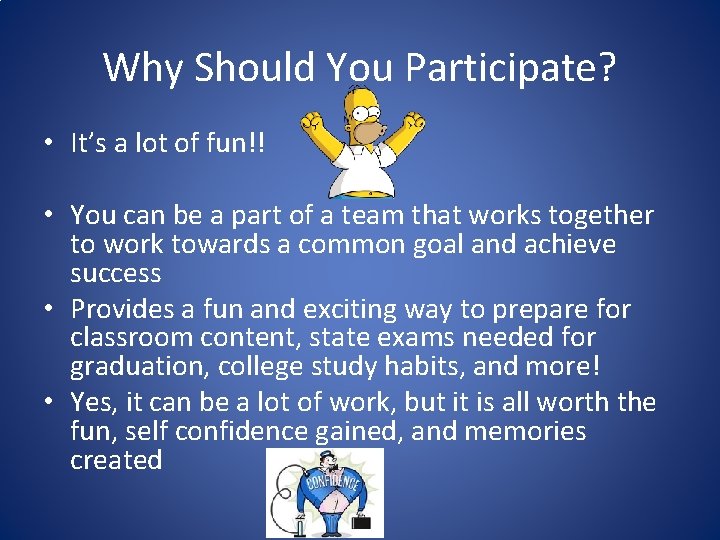 Why Should You Participate?

• It's a lot of fun!!

• You can be a part of a team that works together to work towards a common goal and achieve success

• Provides a fun and exciting way to prepare for classroom content, state exams needed for graduation, college study habits, and more!

• Yes, it can be a lot of work, but it is all worth the fun, self confidence gained, and memories created

CONFIDENCE